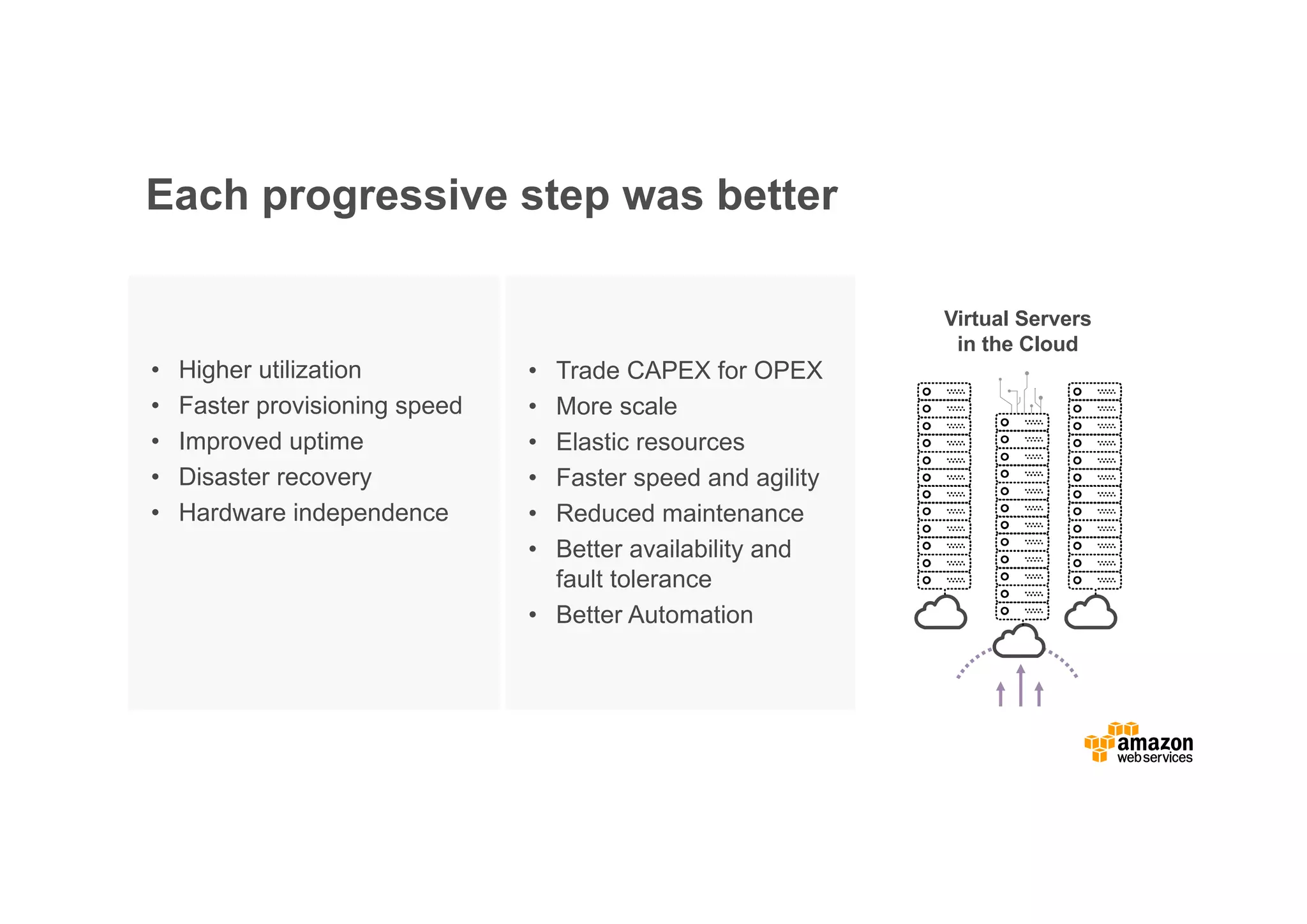 Each progressive step was better

• Higher utilization
• Faster provisioning speed
• Improved uptime
• Disaster recovery
• Hardware independence

• Trade CAPEX for OPEX
• More scale
• Elastic resources
• Faster speed and agility
• Reduced maintenance
• Better availability and fault tolerance
• Better Automation

Virtual Servers in the Cloud

amazon web services